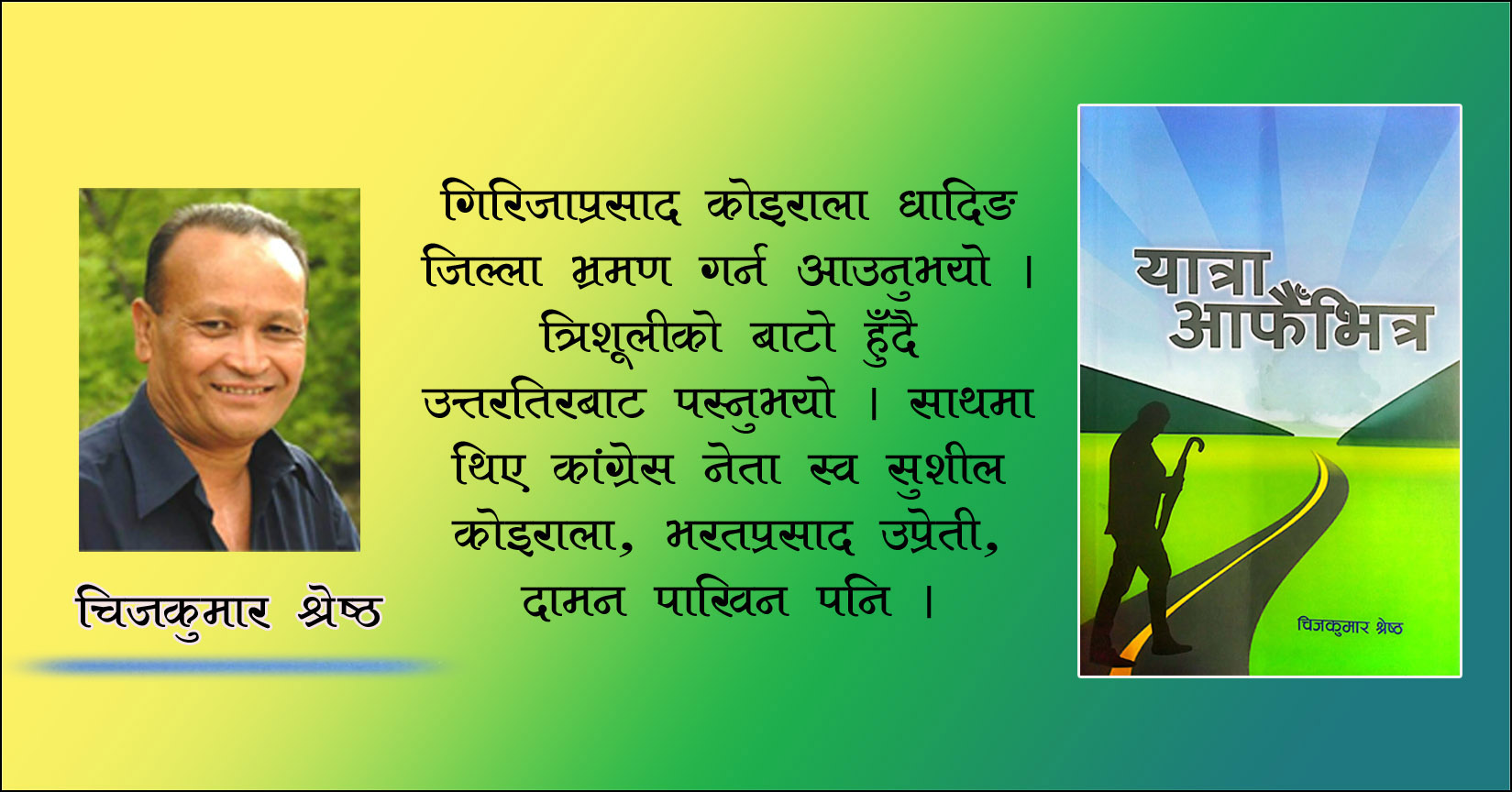 चिजकुमार श्रेष्ठ

गिरिजाप्रसाद कोइराला धादिङ जिल्ला भ्रमण गर्न आउनुभयो । त्रिशूलीको बाटो हुँदै उत्तरतिरबाट पस्नुभयो । साथमा थिए कांग्रेस नेता स्व सुशील कोइराला, भरतप्रसाद उप्रेती, दामन पाखिन पनि ।

यात्रा आफैंभित्र

चिजकुमार श्रेष्ठ